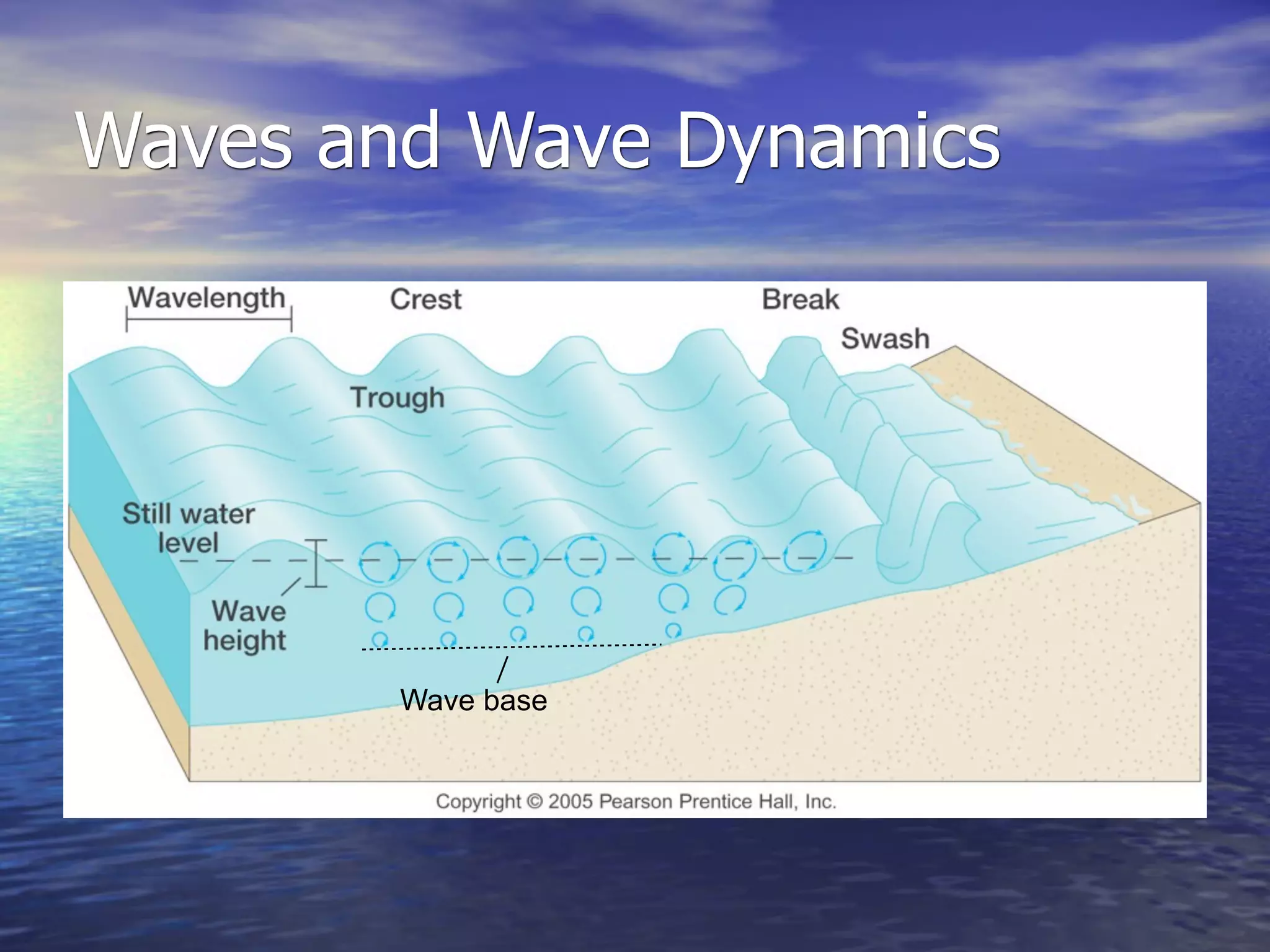 Waves and Wave Dynamics

Wavelength

Crest

Break

Swash

Trough

Still water level

Wave height

Wave base

Copyright © 2005 Pearson Prentice Hall, Inc.